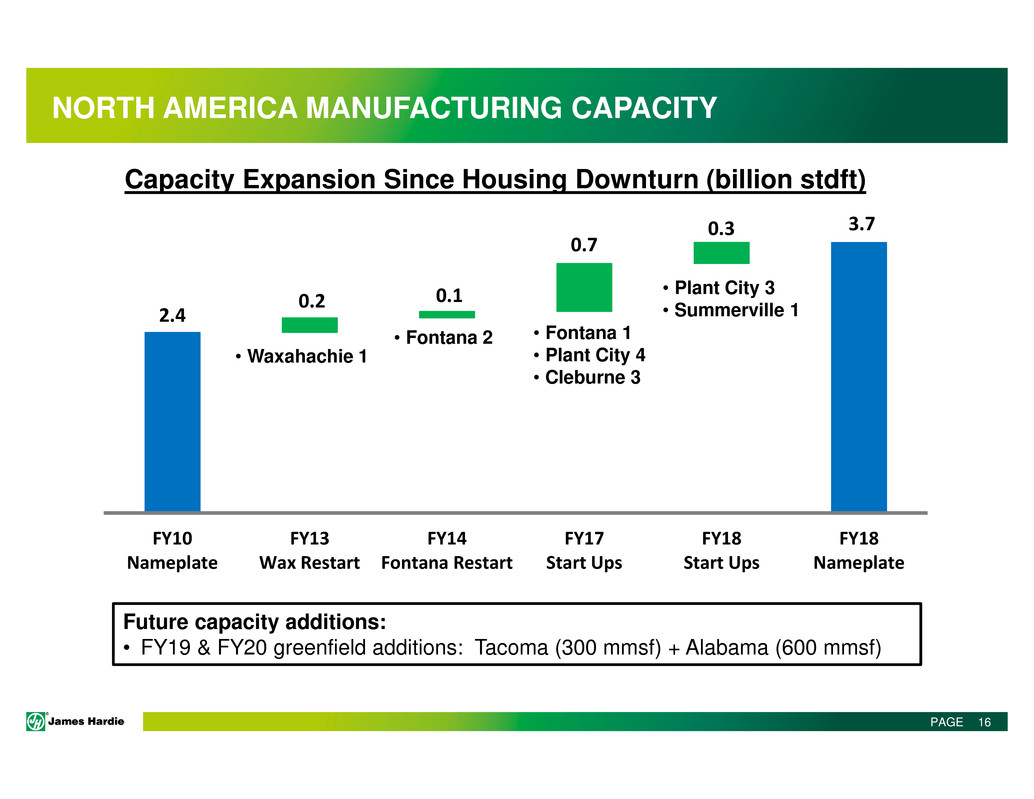 NORTH AMERICA MANUFACTURING CAPACITY

Capacity Expansion Since Housing Downturn (billion stdft)

2.4

0.2

• Waxahachie 1

0.1

• Fontana 2

0.7

• Fontana 1
• Plant City 4
• Cleburne 3

0.3

• Plant City 3
• Summerville 1

3.7

FY10 Nameplate

FY13 Wax Restart

FY14 Fontana Restart

FY17 Start Ups

FY18 Start Ups

FY18 Nameplate

Future capacity additions:
• FY19 & FY20 greenfield additions: Tacoma (300 mmsf) + Alabama (600 mmsf)

James Hardie

PAGE 16